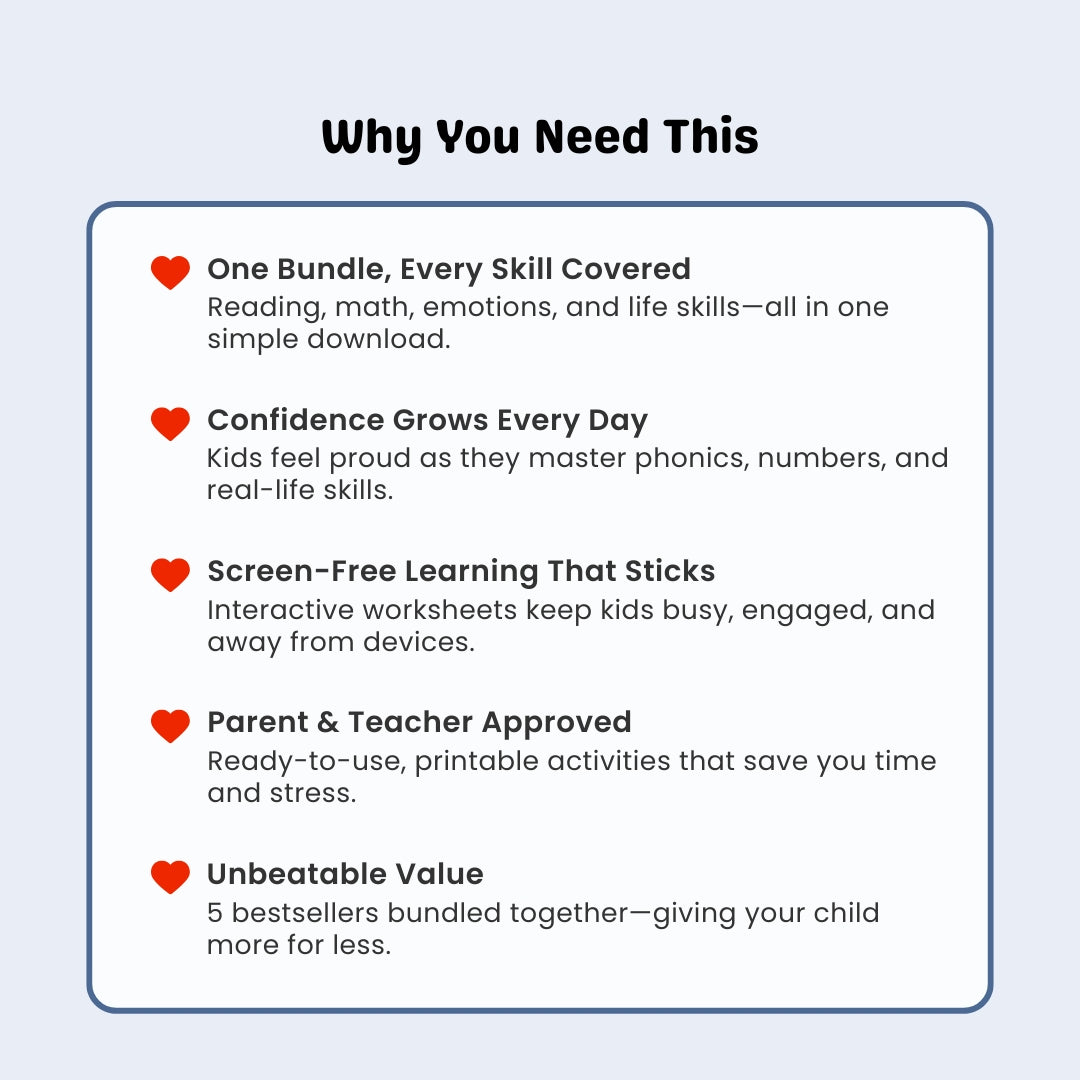 Why You Need This

One Bundle, Every Skill Covered
Reading, math, emotions, and life skills—all in one simple download.

Confidence Grows Every Day
Kids feel proud as they master phonics, numbers, and real-life skills.

Screen-Free Learning That Sticks
Interactive worksheets keep kids busy, engaged, and away from devices.

Parent & Teacher Approved
Ready-to-use, printable activities that save you time and stress.

Unbeatable Value
5 bestsellers bundled together—giving your child more for less.